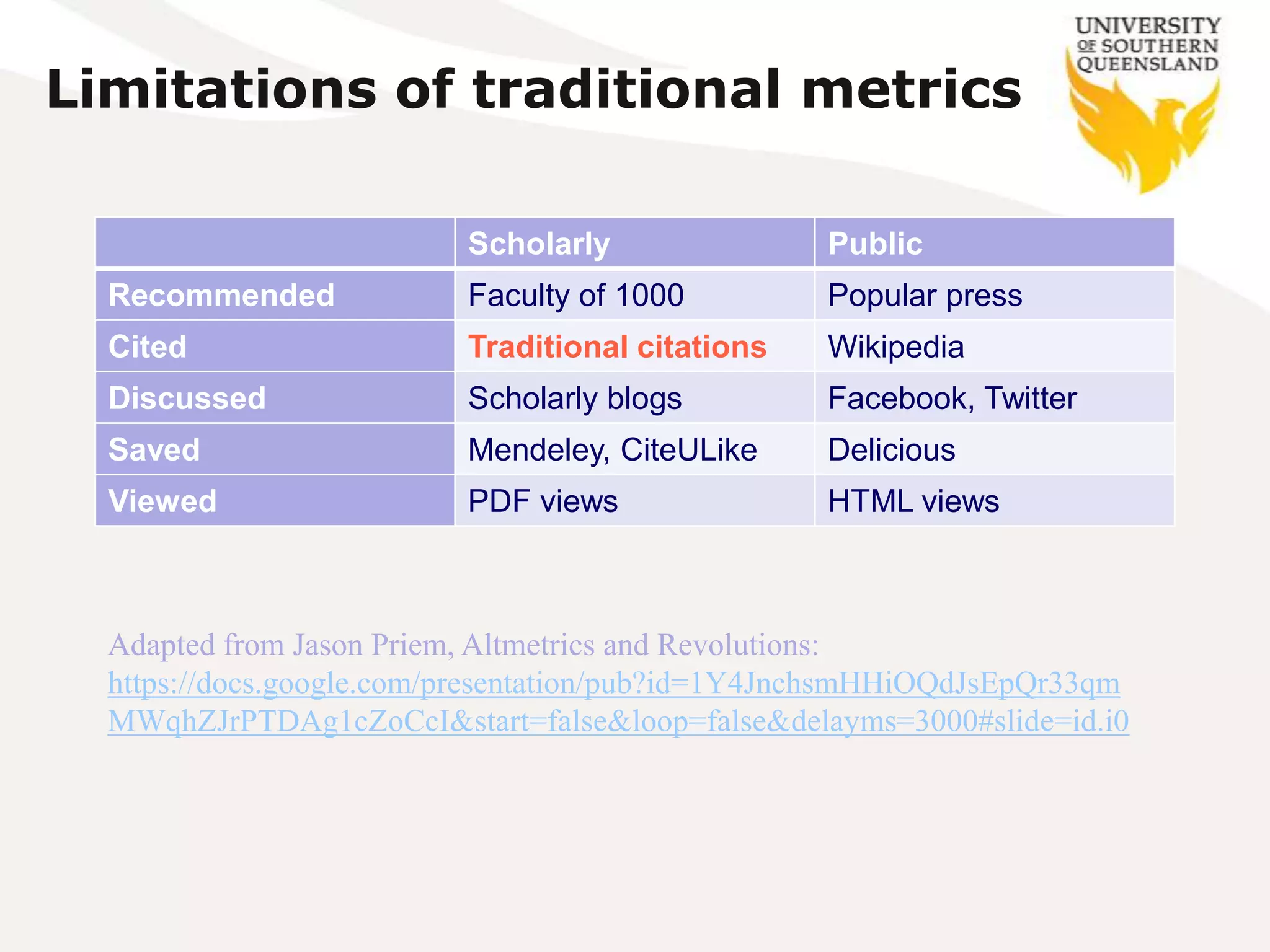 UNIVERSITY OF SOUTHERN QUEENSLAND

Limitations of traditional metrics

| | Scholarly | Public |
|---|---|---|
| Recommended | Faculty of 1000 | Popular press |
| Cited | Traditional citations | Wikipedia |
| Discussed | Scholarly blogs | Facebook, Twitter |
| Saved | Mendeley, CiteULike | Delicious |
| Viewed | PDF views | HTML views |

Adapted from Jason Priem, Altmetrics and Revolutions: https://docs.google.com/presentation/pub?id=1Y4JnchsmHHiOQdJsEpQr33qmMWqhZJrPTDAg1cZoCcI&start=false&loop=false&delayms=3000#slide=id.i0